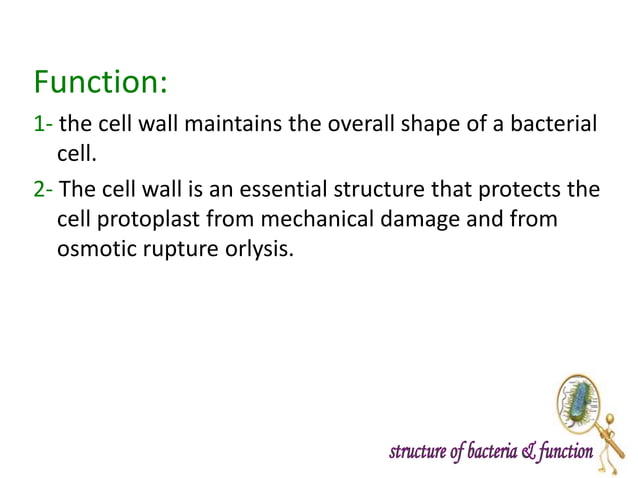 Function:

1- the cell wall maintains the overall shape of a bacterial cell.

2- The cell wall is an essential structure that protects the cell protoplast from mechanical damage and from osmotic rupture orlysis.

structure of bacteria & function